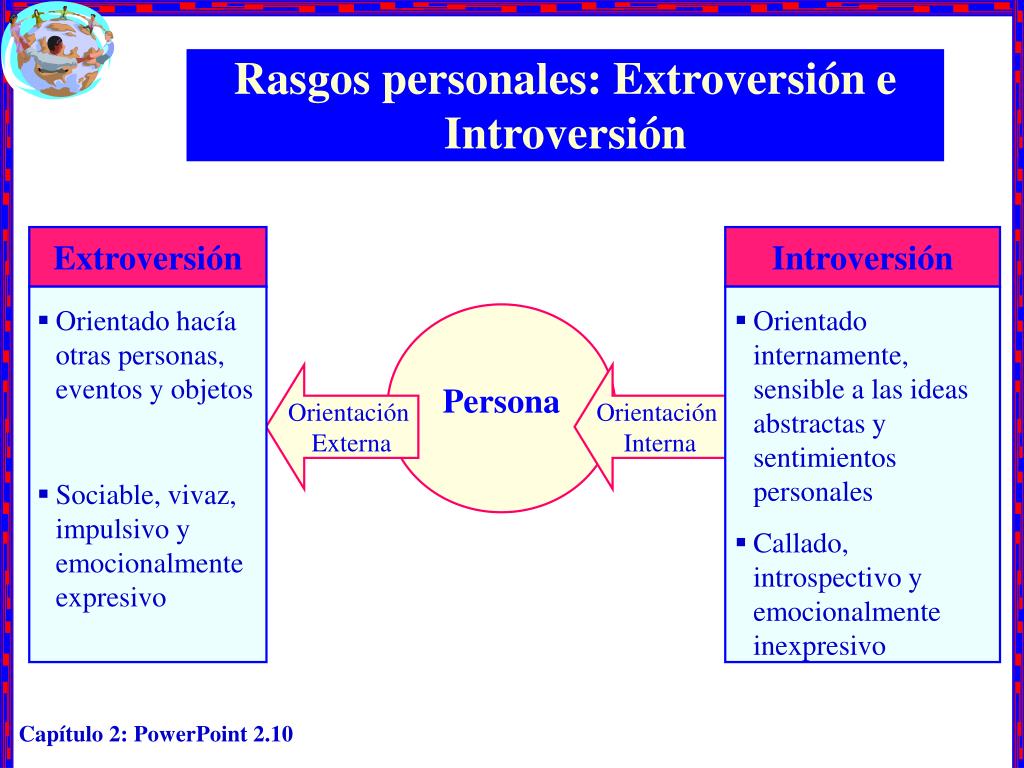 Rasgos personales: Extroversión e Introversión

Extroversión

▪ Orientado hacía otras personas, eventos y objetos

▪ Sociable, vivaz, impulsivo y emocionalmente expresivo

Orientación Externa

Persona

Orientación Interna

Introversión

▪ Orientado internamente, sensible a las ideas abstractas y sentimientos personales

▪ Callado, introspectivo y emocionalmente inexpresivo

Capítulo 2: PowerPoint 2.10